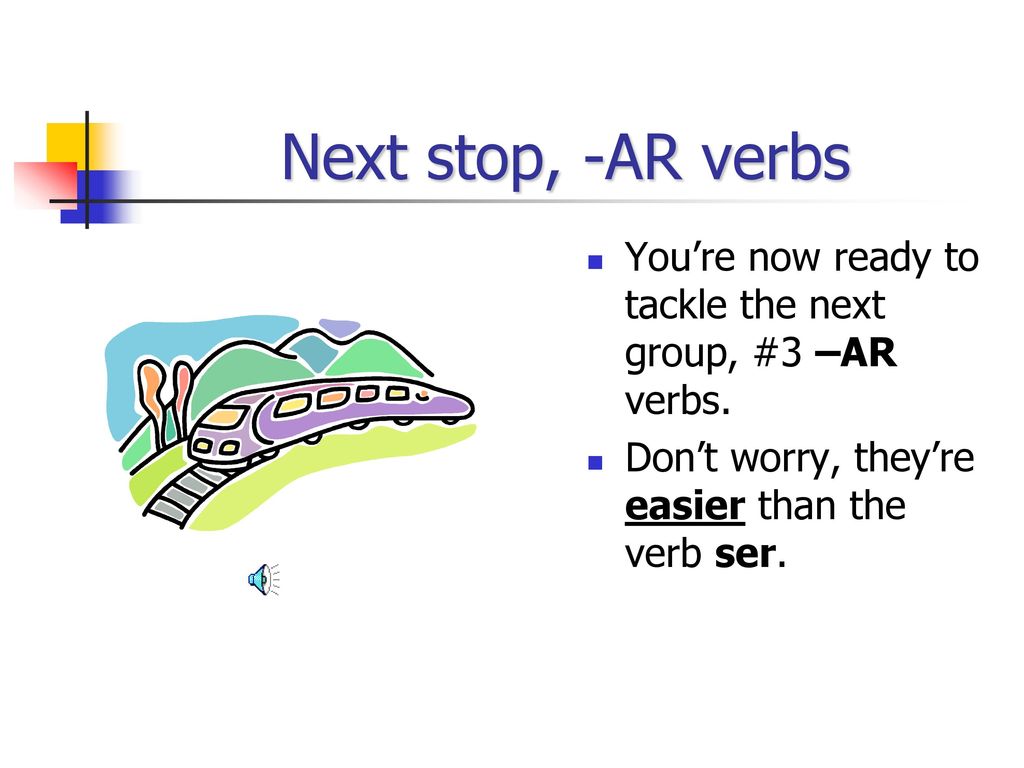 Next stop, -AR verbs

You’re now ready to tackle the next group, #3 –AR verbs.

Don’t worry, they’re easier than the verb ser.